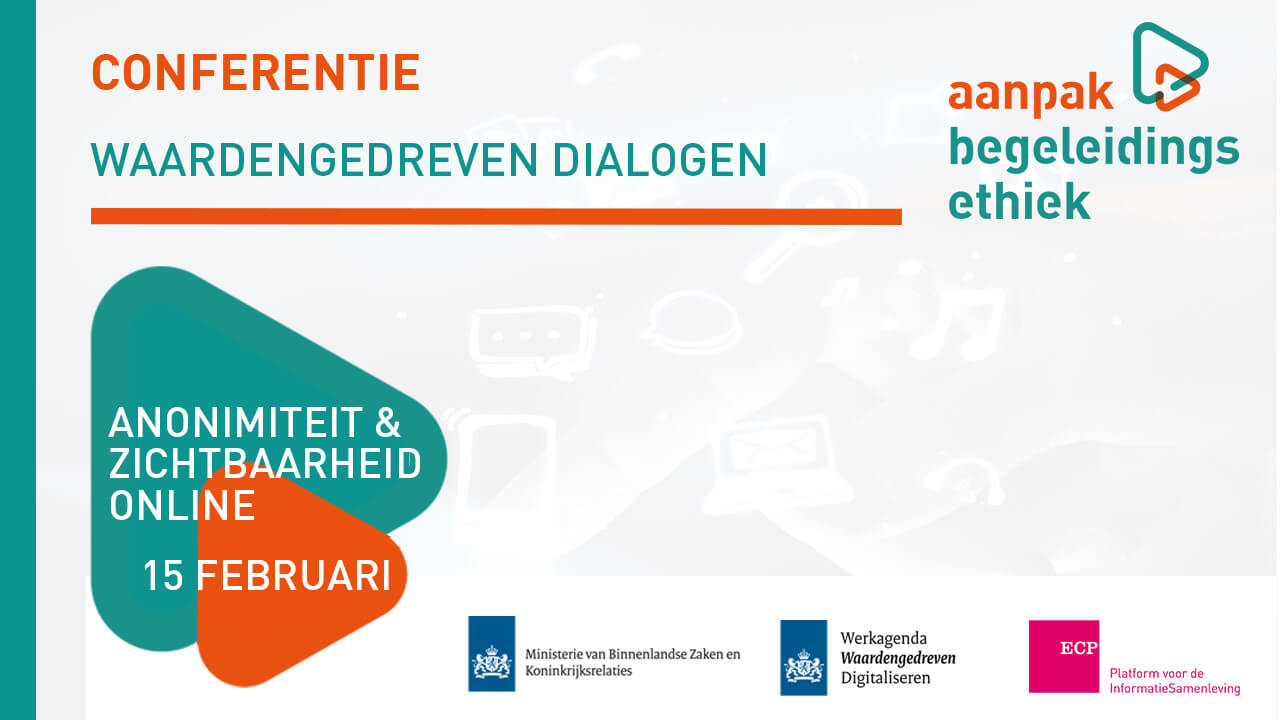 CONFERENTIE

WAARDENGEDREVEN DIALOGEN

aanpak begeleidings ethiek

ANONIMITEIT & ZICHTBAARHEID ONLINE

15 FEBRUARI

Ministerie van Binnenlandse Zaken en Koninkrijksrelaties

Werkagenda Waardengedreven Digitaliseren

ECP

Platform voor de InformatieSamenleving